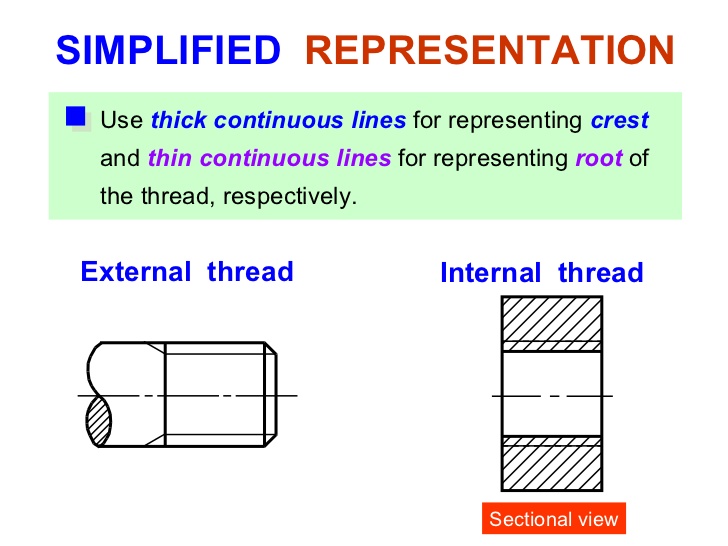 SIMPLIFIED REPRESENTATION

Use thick continuous lines for representing crest and thin continuous lines for representing root of the thread, respectively.

External thread

Internal thread

Sectional view